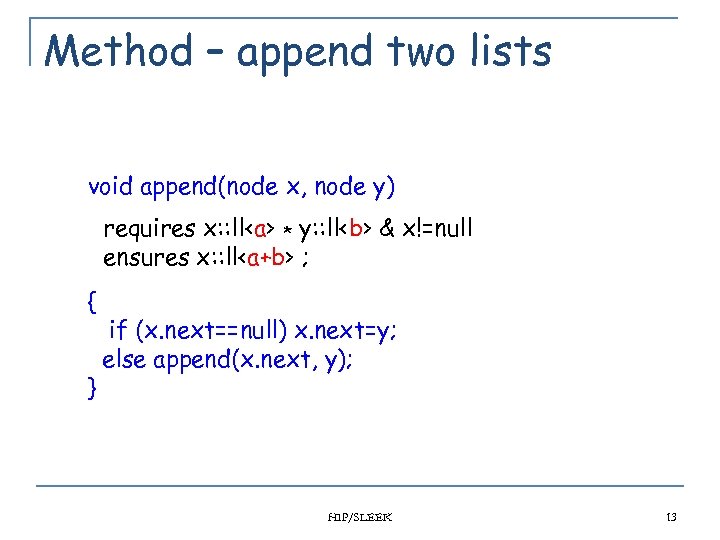 Method – append two lists

void append(node x, node y)

requires x::ll<a> * y::ll<b> & x!=null
ensures x::ll<a+b> ;

{
if (x.next==null) x.next=y;
else append(x.next, y);
}

HIP/SLEEK

13